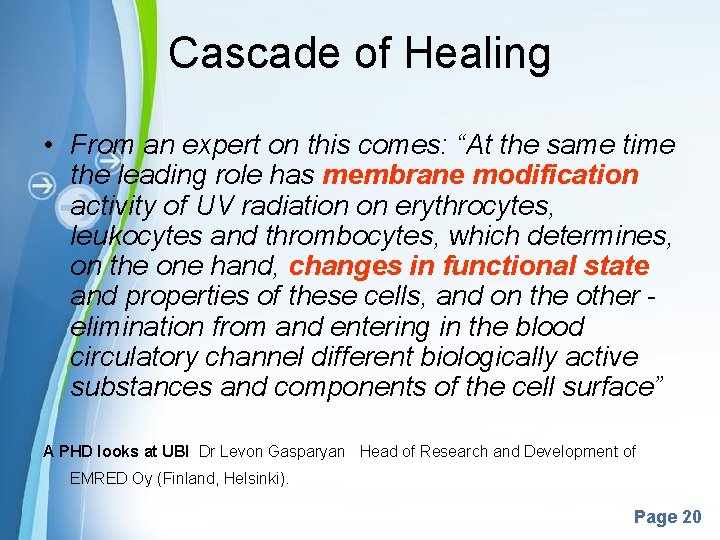 Cascade of Healing

• From an expert on this comes: “At the same time the leading role has membrane modification activity of UV radiation on erythrocytes, leukocytes and thrombocytes, which determines, on the one hand, changes in functional state and properties of these cells, and on the other - elimination from and entering in the blood circulatory channel different biologically active substances and components of the cell surface”

A PHD looks at UBI Dr Levon Gasparyan Head of Research and Development of EMRED Oy (Finland, Helsinki).

Page 20